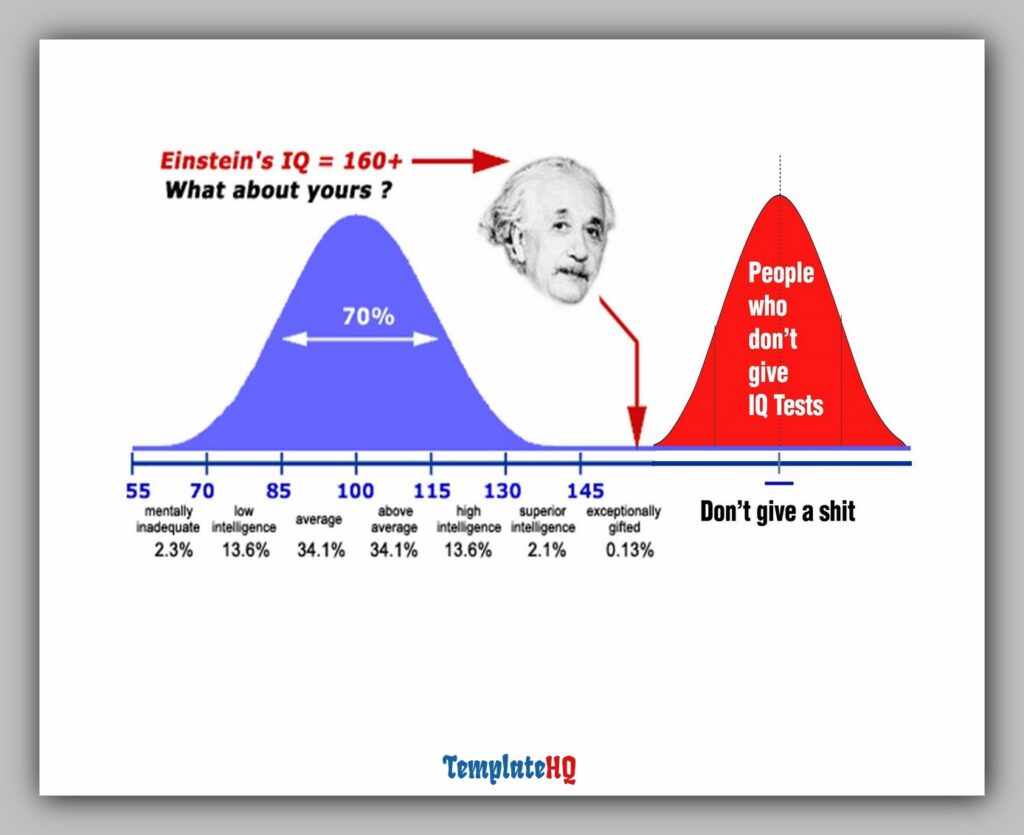 Einstein's IQ = 160+
What about yours ?

70%

People who don't give IQ Tests

55 70 85 100 115 130 145

mentally inadequate 2.3%
low intelligence 13.6%
average 34.1%
above average 34.1%
high intelligence 13.6%
superior intelligence 2.1%
exceptionally gifted 0.13%

Don't give a shit

TemplateHQ